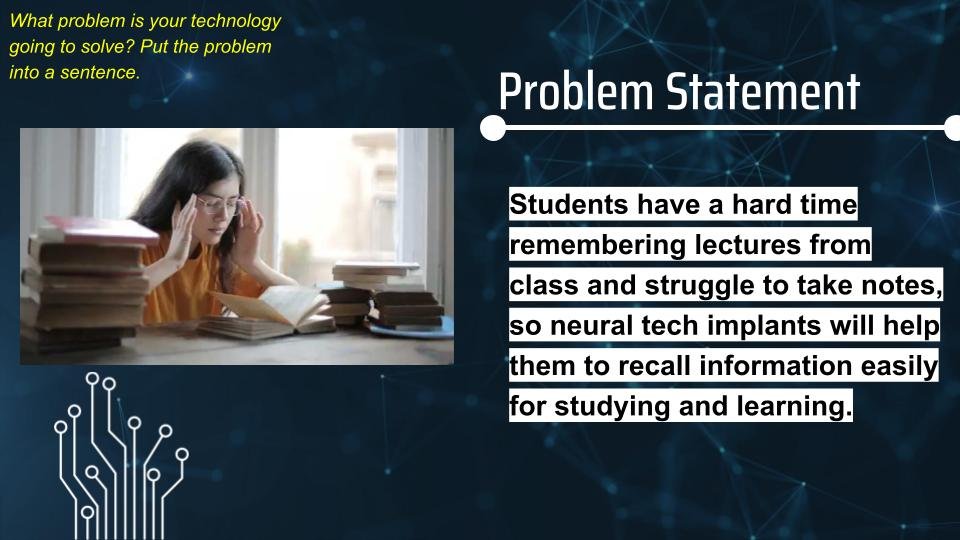 What problem is your technology going to solve? Put the problem into a sentence.

Problem Statement

Students have a hard time remembering lectures from class and struggle to take notes, so neural tech implants will help them to recall information easily for studying and learning.